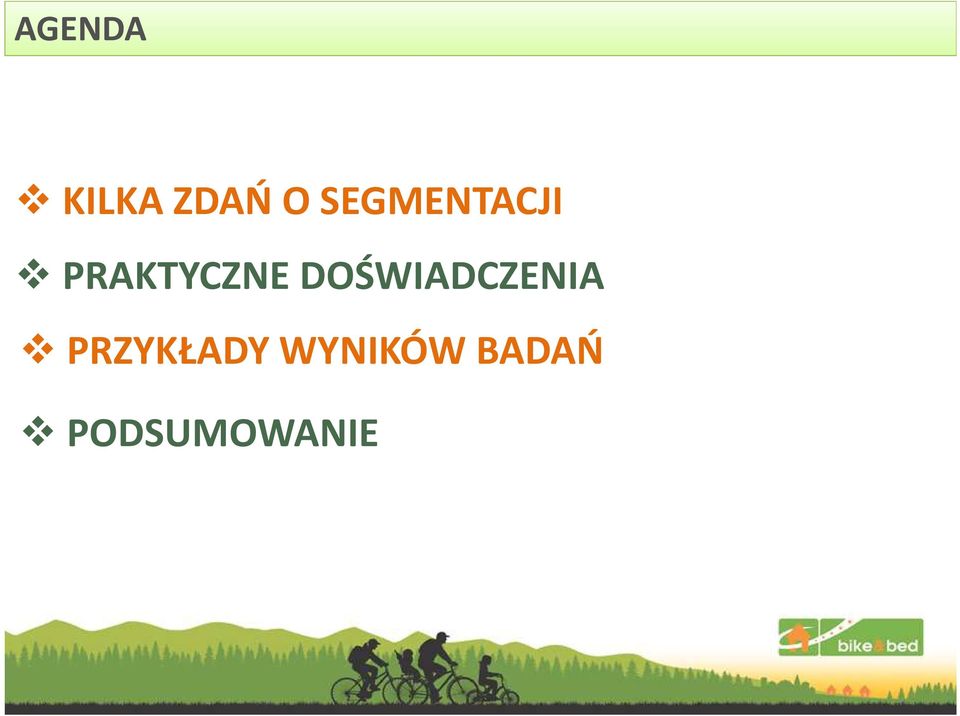 AGENDA

❖ KILKA ZDAŃ O SEGMENTACJI

❖ PRAKTYCZNE DOŚWIADCZENIA

❖ PRZYKŁADY WYNIKÓW BADAŃ

❖ PODSUMOWANIE

bike&bed